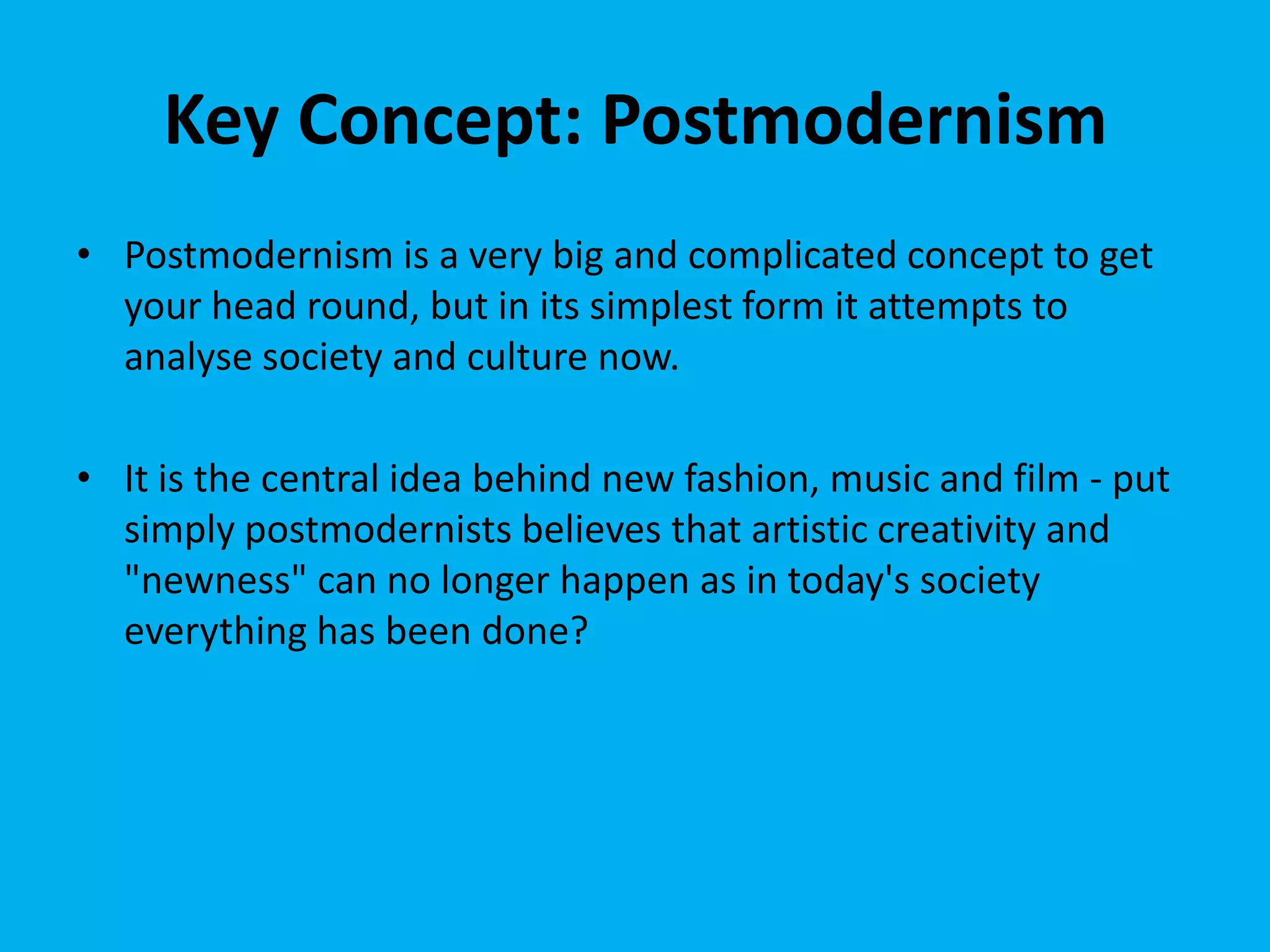 Key Concept: Postmodernism

• Postmodernism is a very big and complicated concept to get your head round, but in its simplest form it attempts to analyse society and culture now.

• It is the central idea behind new fashion, music and film - put simply postmodernists believes that artistic creativity and "newness" can no longer happen as in today's society everything has been done?